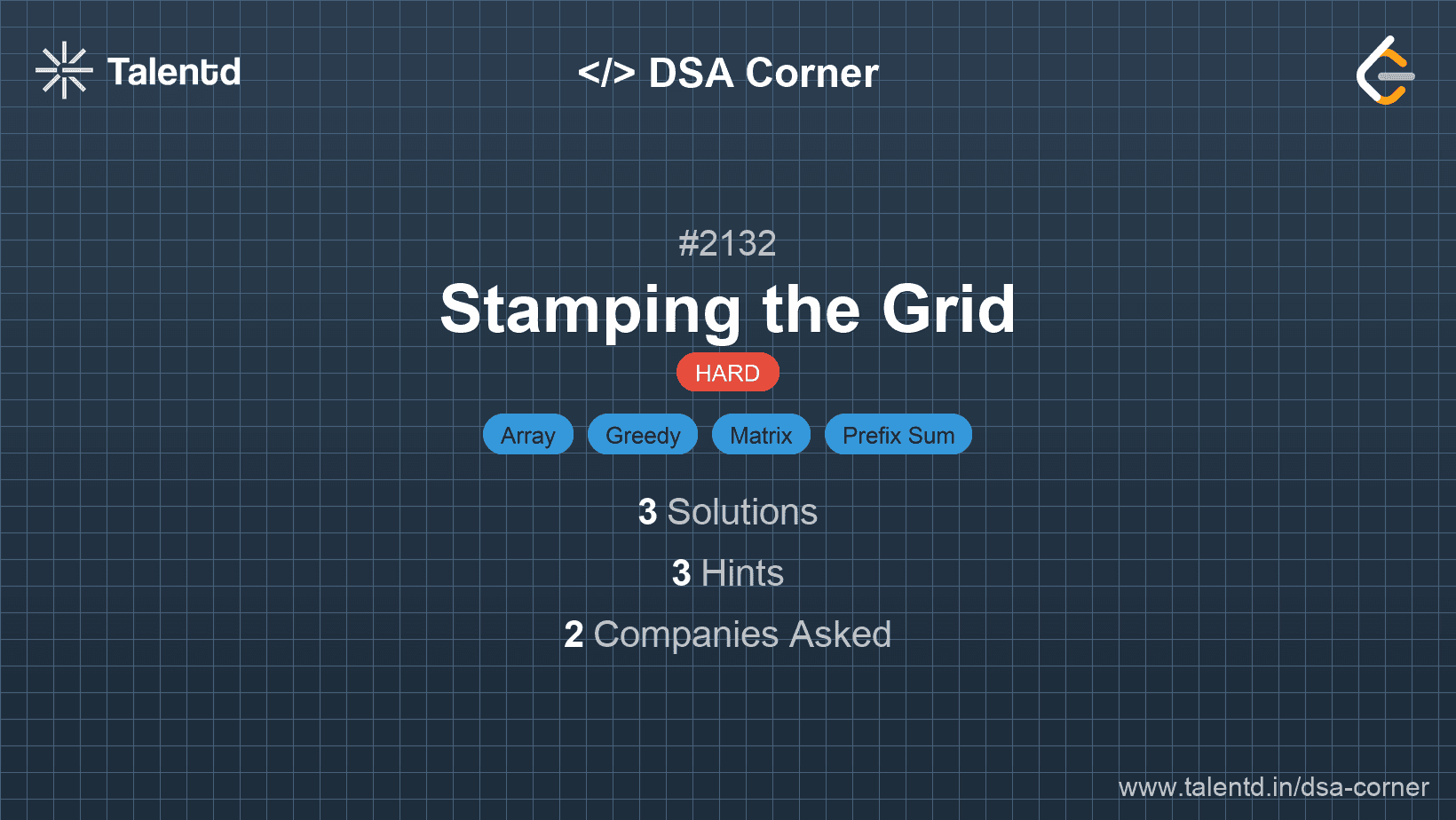 Talentd

</> DSA Corner

#2132

Stamping the Grid

HARD

Array Greedy Matrix Prefix Sum

3 Solutions

3 Hints

2 Companies Asked

www.talentd.in/dsa-corner